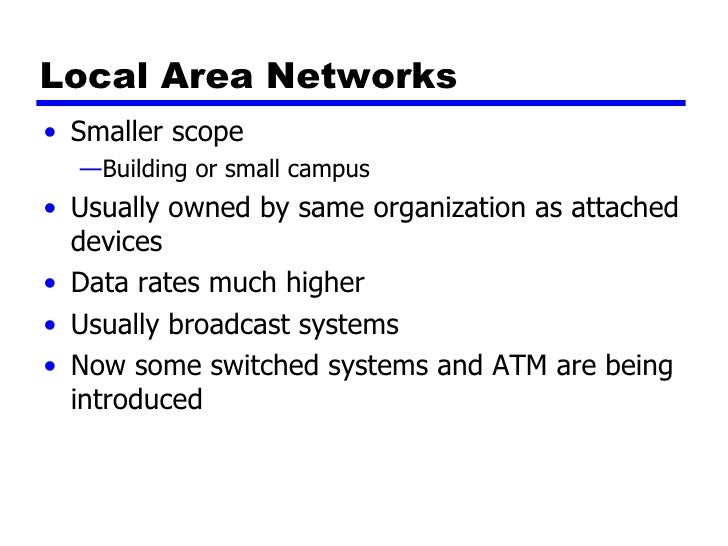 Local Area Networks

• Smaller scope
—Building or small campus
• Usually owned by same organization as attached devices
• Data rates much higher
• Usually broadcast systems
• Now some switched systems and ATM are being introduced